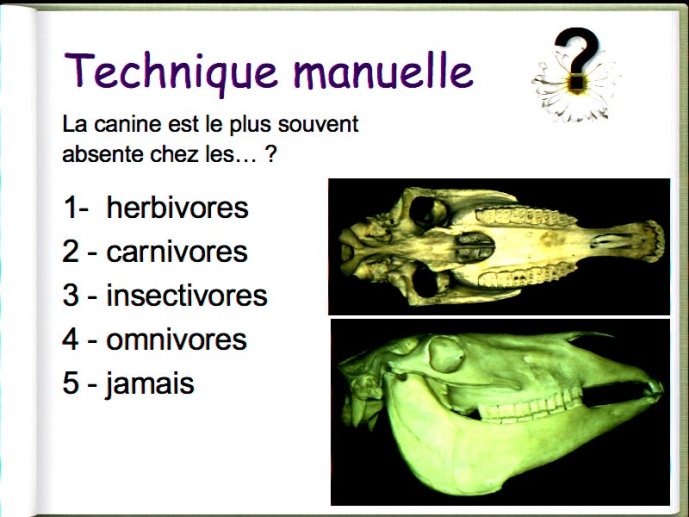 Technique manuelle

?

La canine est le plus souvent absente chez les… ?

1- herbivores
2 - carnivores
3 - insectivores
4 - omnivores
5 - jamais